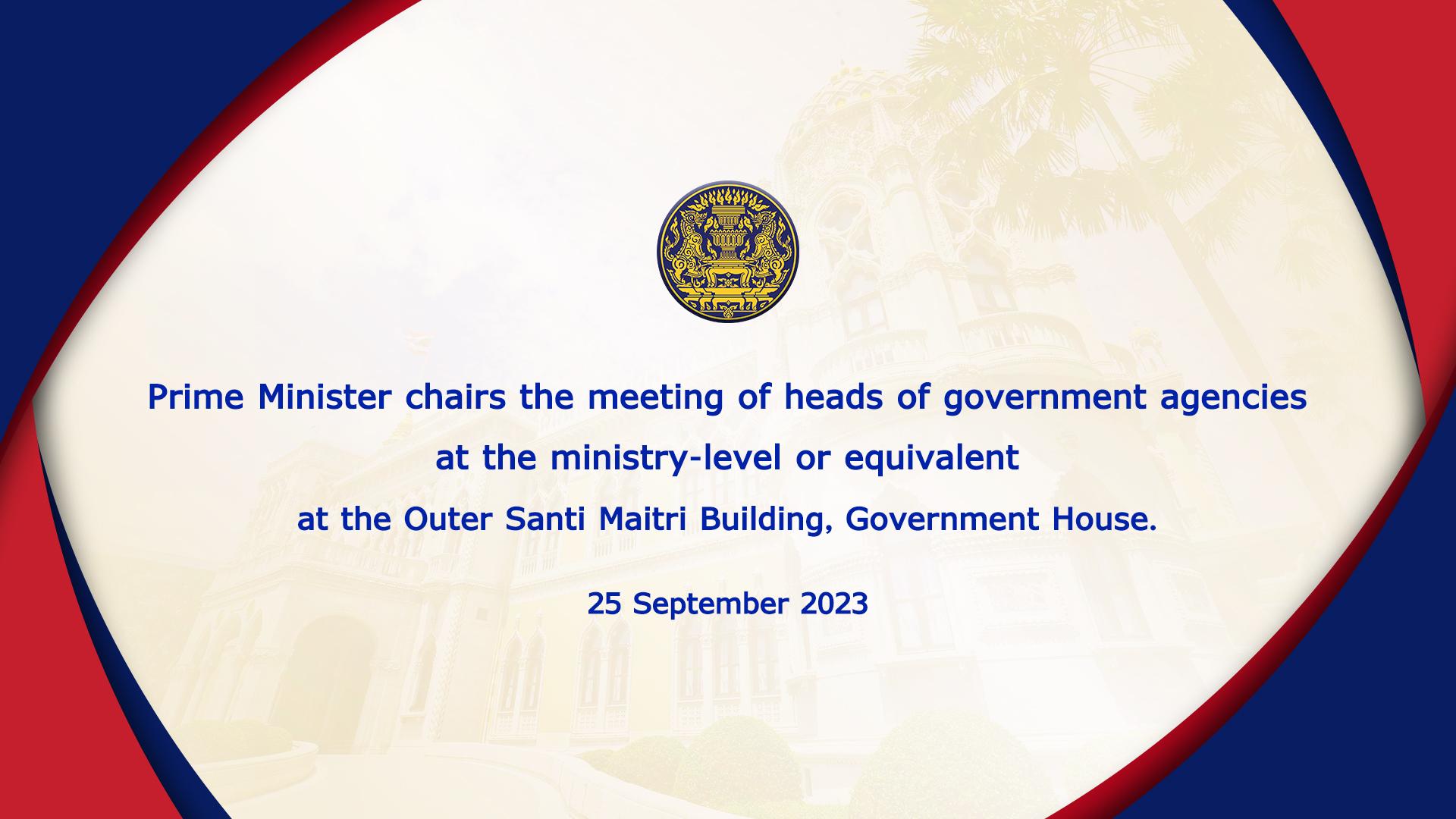 Prime Minister chairs the meeting of heads of government agencies at the ministry-level or equivalent at the Outer Santi Maitri Building, Government House.

25 September 2023